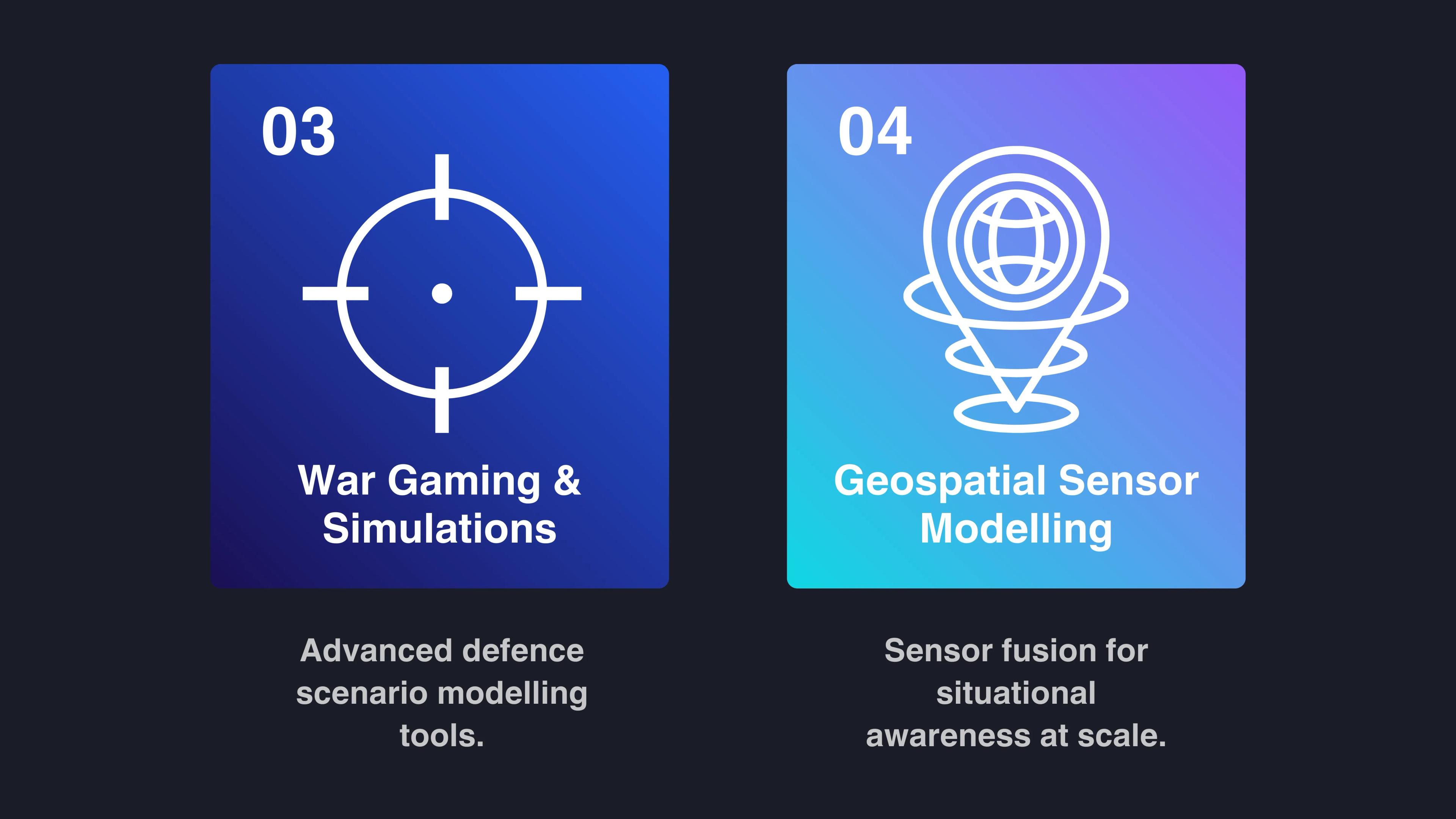 03

War Gaming & Simulations

Advanced defence scenario modelling tools.

04

Geospatial Sensor Modelling

Sensor fusion for situational awareness at scale.